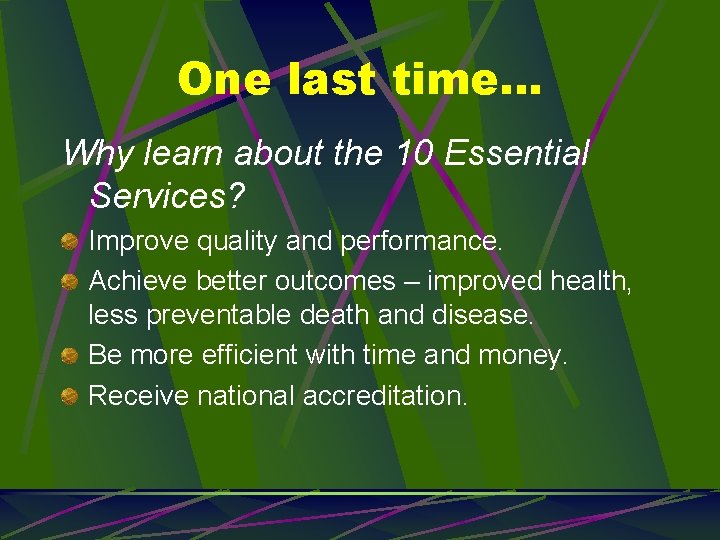 One last time…

Why learn about the 10 Essential Services?

Improve quality and performance.

Achieve better outcomes – improved health, less preventable death and disease.

Be more efficient with time and money.

Receive national accreditation.